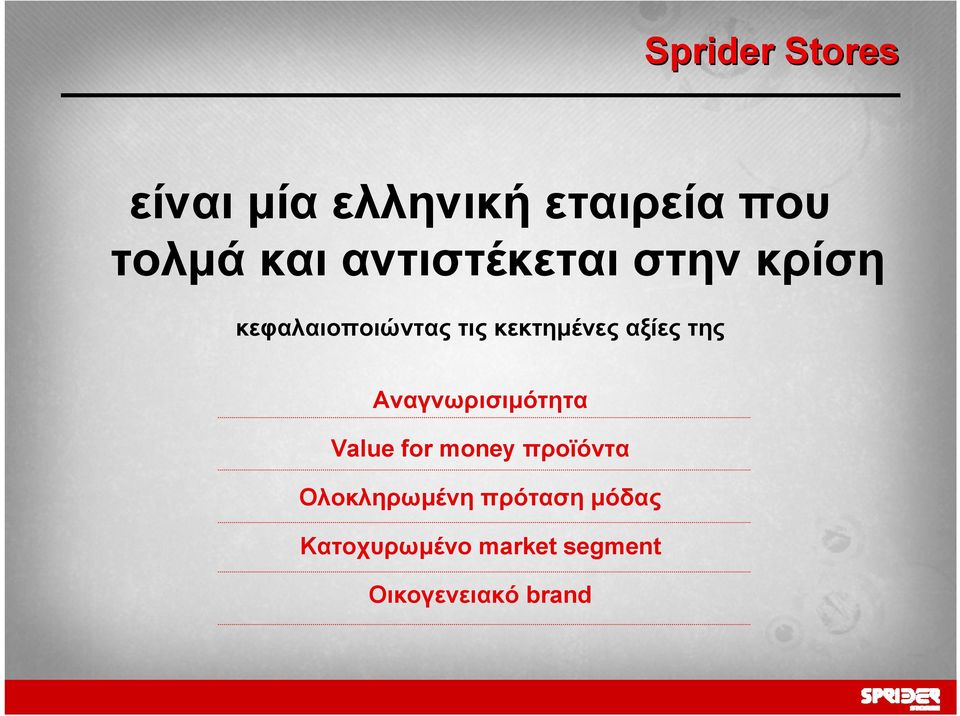 Sprider Stores

είναι μία ελληνική εταιρεία που τολμά και αντιστέκεται στην κρίση

κεφαλαιοποιώντας τις κεκτημένες αξίες της

Αναγνωρισιμότητα

Value for money προϊόντα

Ολοκληρωμένη πρόταση μόδας

Κατοχυρωμένο market segment

Οικογενειακό brand

SPRIDER